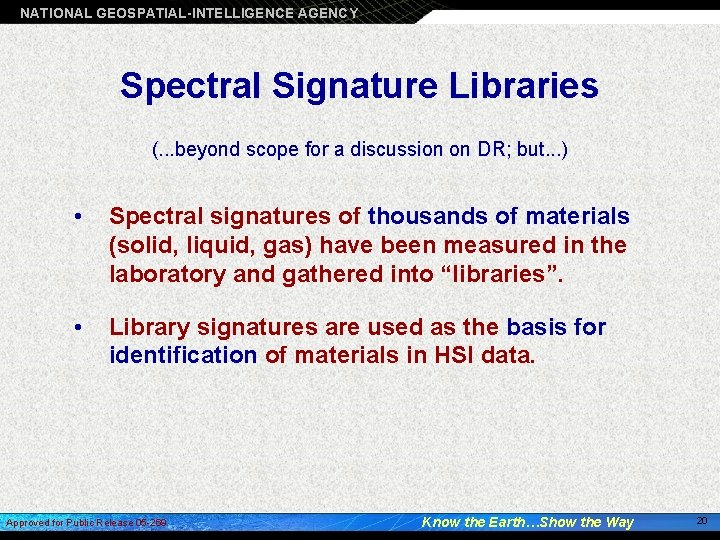 NATIONAL GEOSPATIAL-INTELLIGENCE AGENCY

Spectral Signature Libraries

(...beyond scope for a discussion on DR; but...)

• Spectral signatures of thousands of materials (solid, liquid, gas) have been measured in the laboratory and gathered into “libraries”.

• Library signatures are used as the basis for identification of materials in HSI data.

Approved for Public Release 05-269

Know the Earth…Show the Way

20